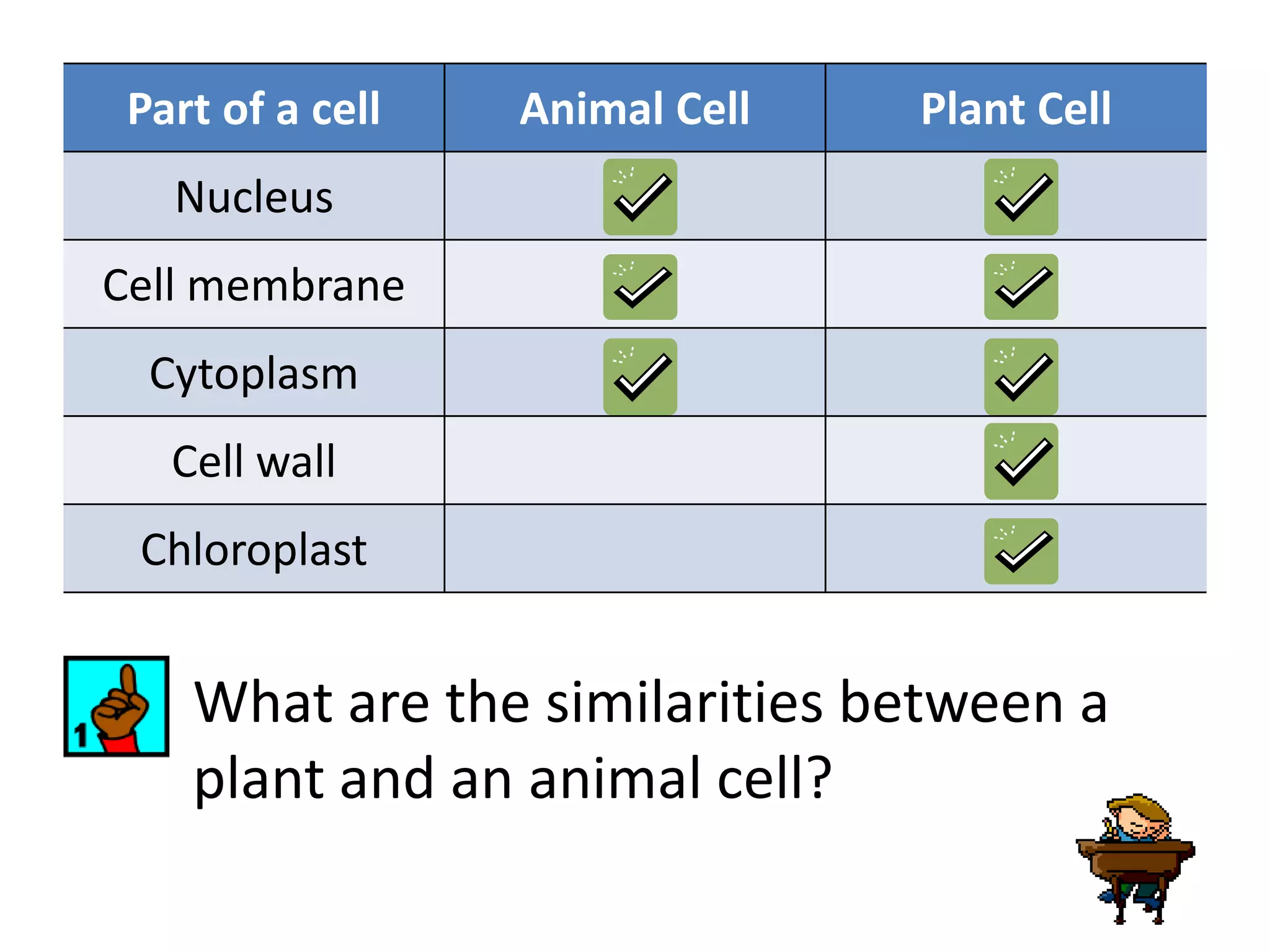 | Part of a cell | Animal Cell | Plant Cell |
|---|---|---|
| Nucleus | ✓ | ✓ |
| Cell membrane | ✓ | ✓ |
| Cytoplasm | ✓ | ✓ |
| Cell wall | | ✓ |
| Chloroplast | | ✓ |

1

What are the similarities between a plant and an animal cell?